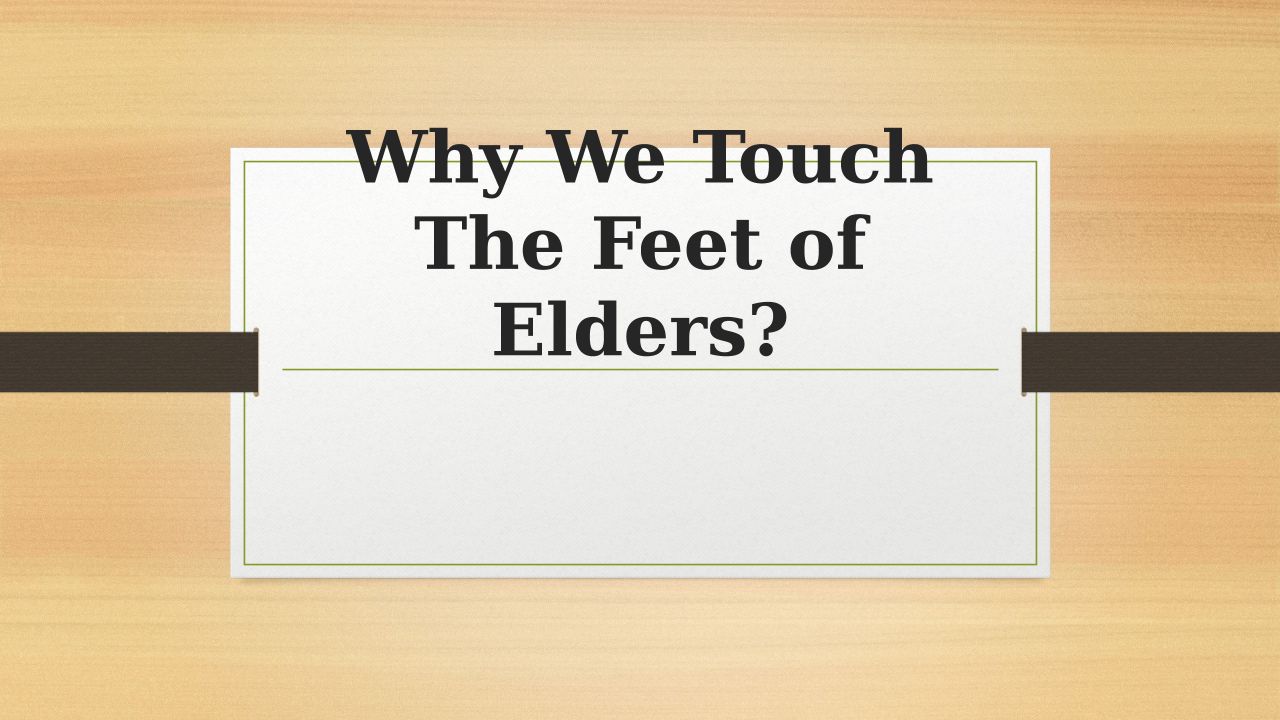 Why We Touch The Feet of Elders?